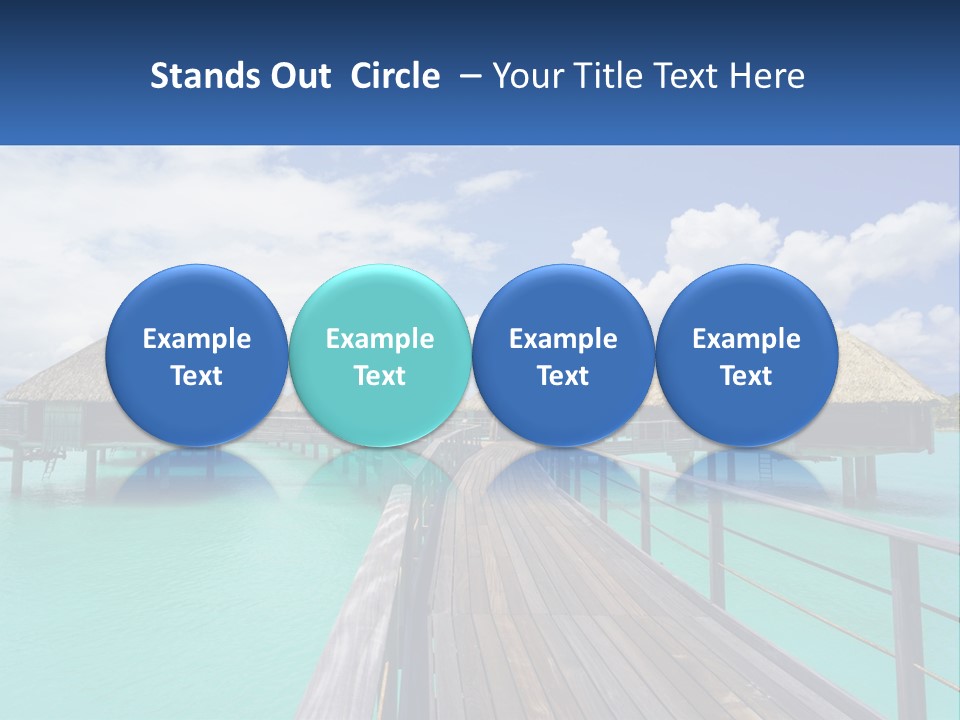 Stands Out Circle – Your Title Text Here

Example Text

Example Text

Example Text

Example Text